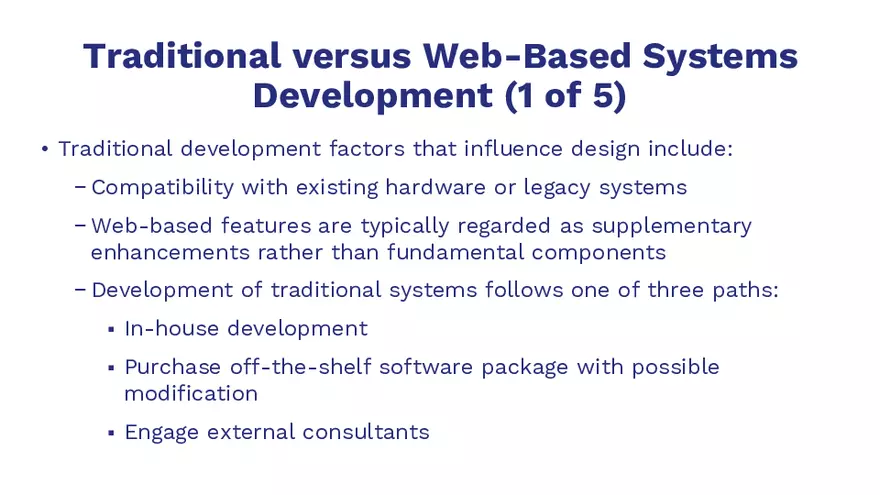 Traditional versus Web-Based Systems Development (1 of 5)

• Traditional development factors that influence design include:

– Compatibility with existing hardware or legacy systems

– Web-based features are typically regarded as supplementary enhancements rather than fundamental components

– Development of traditional systems follows one of three paths:

▪ In-house development

▪ Purchase off-the-shelf software package with possible modification

▪ Engage external consultants